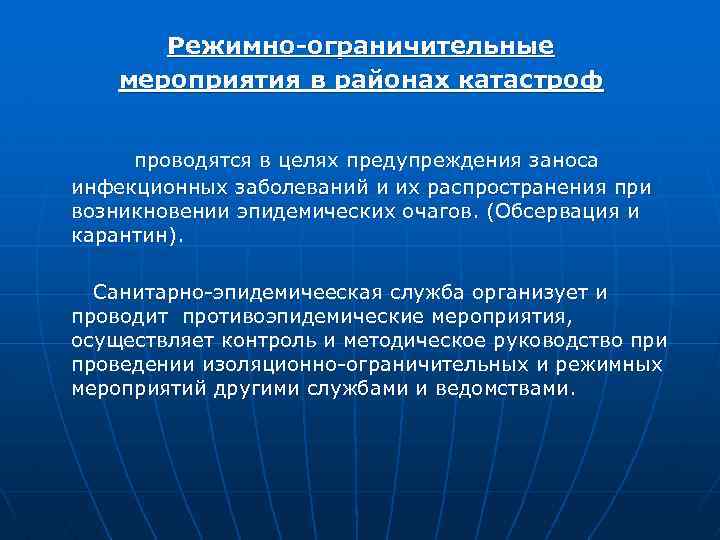 Режимно-ограничительные мероприятия в районах катастроф

проводятся в целях предупреждения заноса инфекционных заболеваний и их распространения при возникновении эпидемических очагов. (Обсервация и карантин).

Санитарно-эпидемичееская служба организует и проводит противоэпидемические мероприятия, осуществляет контроль и методическое руководство при проведении изоляционно-ограничительных и режимных мероприятий другими службами и ведомствами.